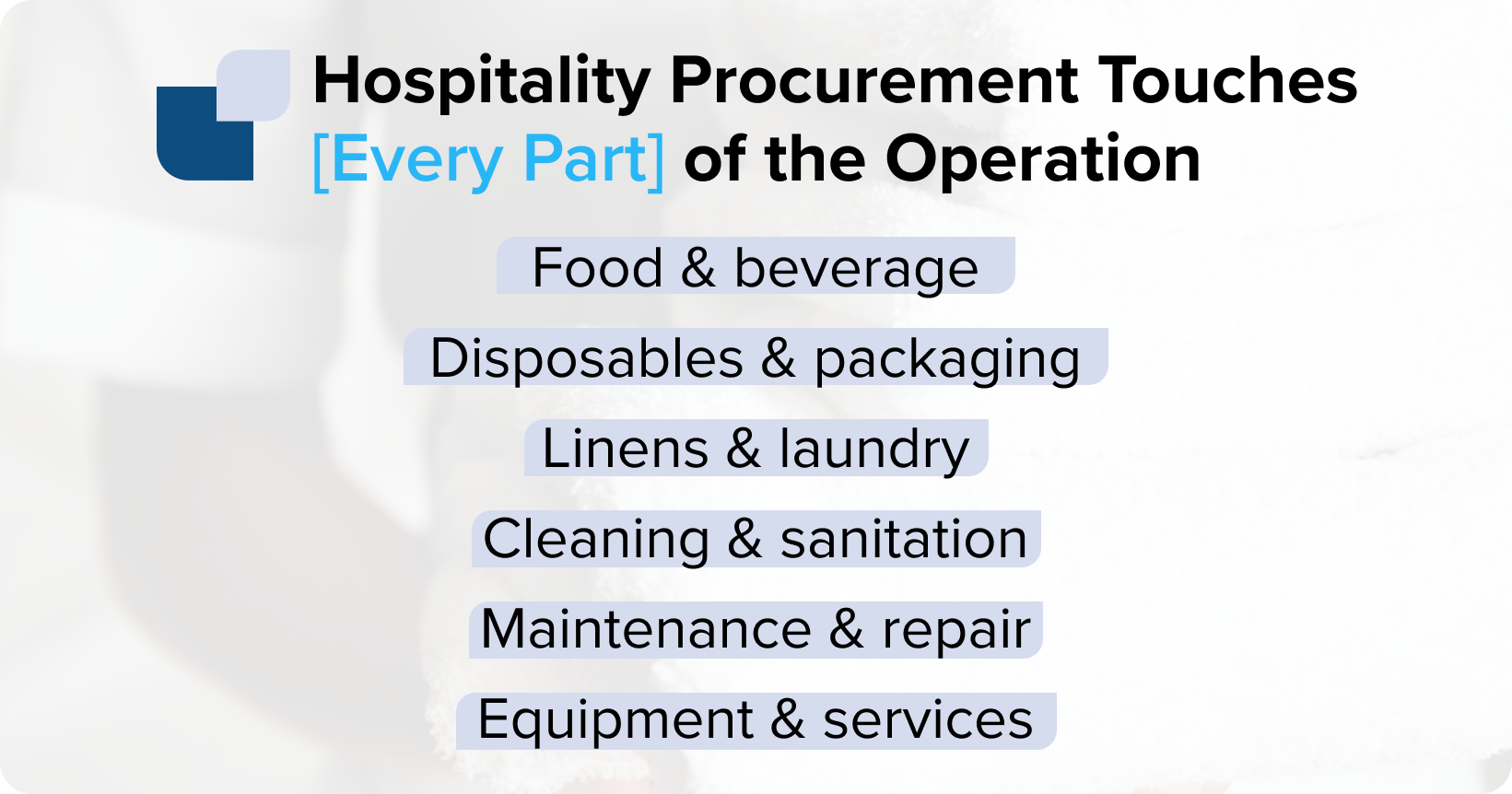 Hospitality Procurement Touches [Every Part] of the Operation

Food & beverage

Disposables & packaging

Linens & laundry

Cleaning & sanitation

Maintenance & repair

Equipment & services